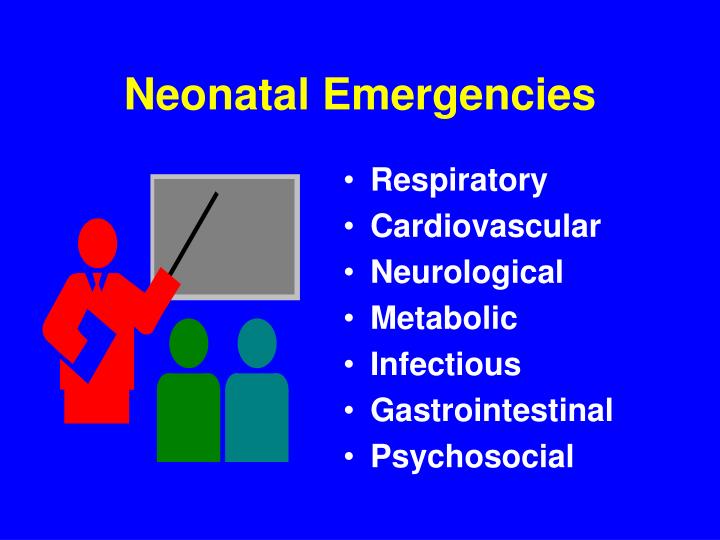 Neonatal Emergencies

• Respiratory
• Cardiovascular
• Neurological
• Metabolic
• Infectious
• Gastrointestinal
• Psychosocial